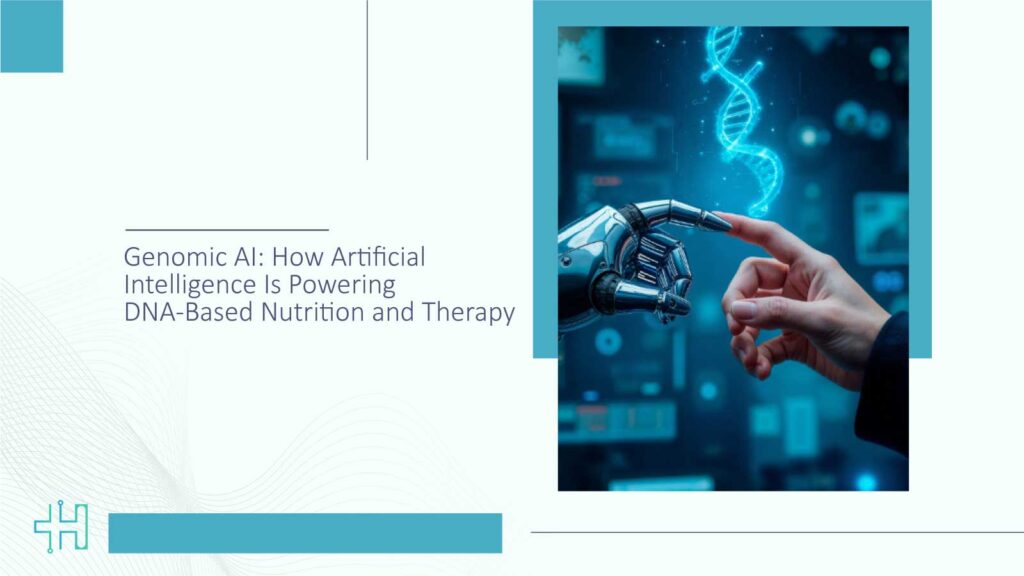 Genomic AI: How Artificial Intelligence Is Powering DNA-Based Nutrition and Therapy